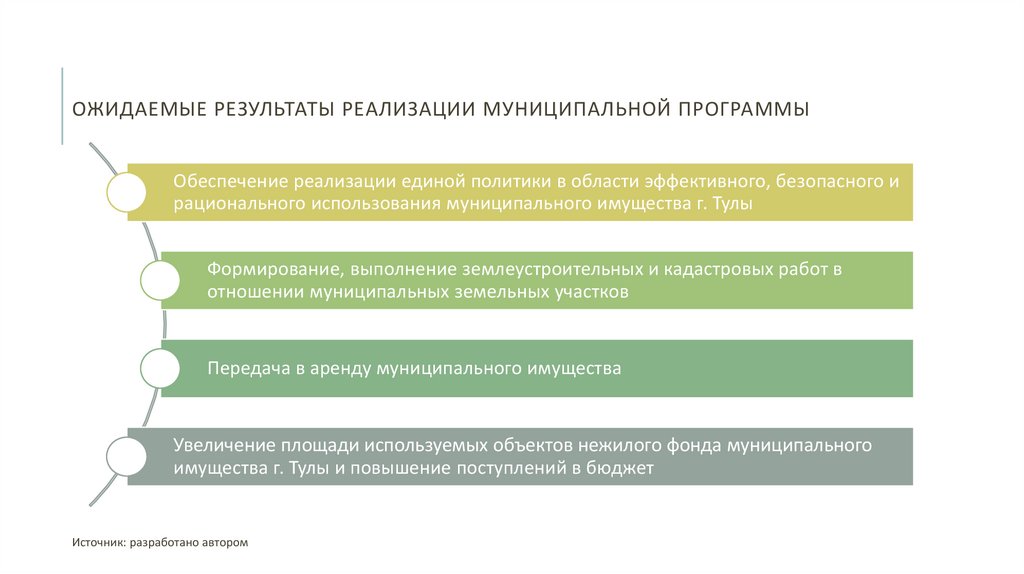 ОЖИДАЕМЫЕ РЕЗУЛЬТАТЫ РЕАЛИЗАЦИИ МУНИЦИПАЛЬНОЙ ПРОГРАММЫ

Обеспечение реализации единой политики в области эффективного, безопасного и рационального использования муниципального имущества г. Тулы

Формирование, выполнение землеустроительных и кадастровых работ в отношении муниципальных земельных участков

Передача в аренду муниципального имущества

Увеличение площади используемых объектов нежилого фонда муниципального имущества г. Тулы и повышение поступлений в бюджет

Источник: разработано автором